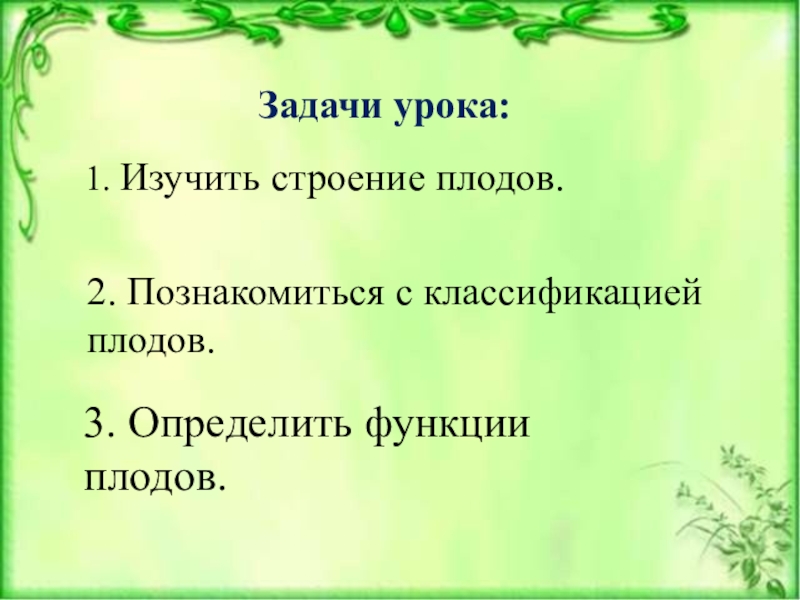 Задачи урока:

1. Изучить строение плодов.

2. Познакомиться с классификацией плодов.

3. Определить функции плодов.